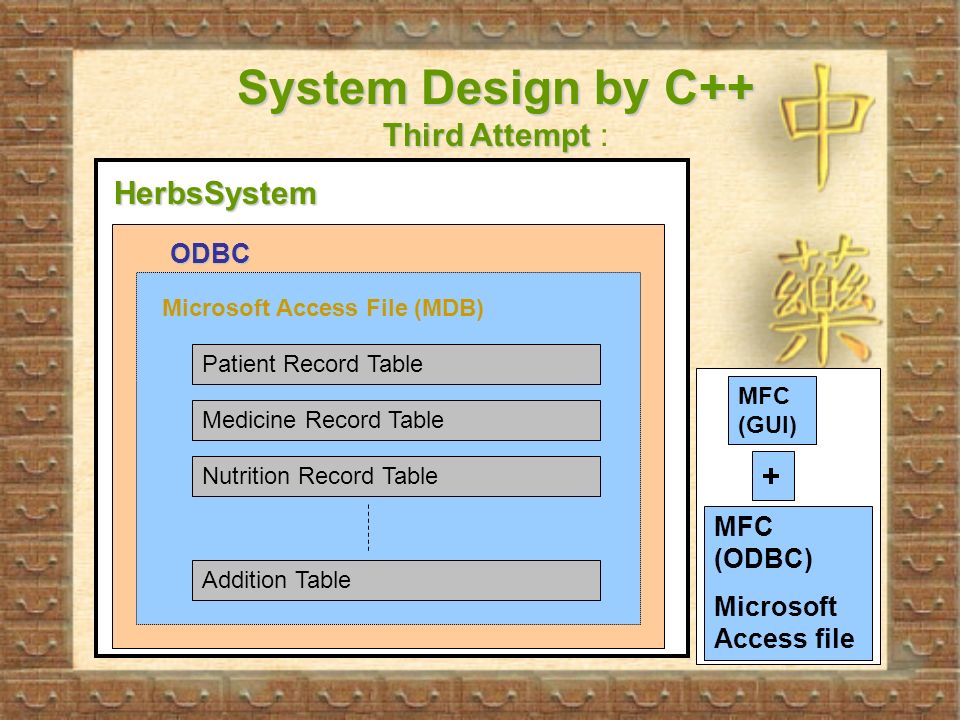 System Design by C++
Third Attempt :

中藥

HerbsSystem

ODBC

Microsoft Access File (MDB)

Patient Record Table

Medicine Record Table

Nutrition Record Table

Addition Table

MFC (GUI)

+

MFC (ODBC)

Microsoft Access file